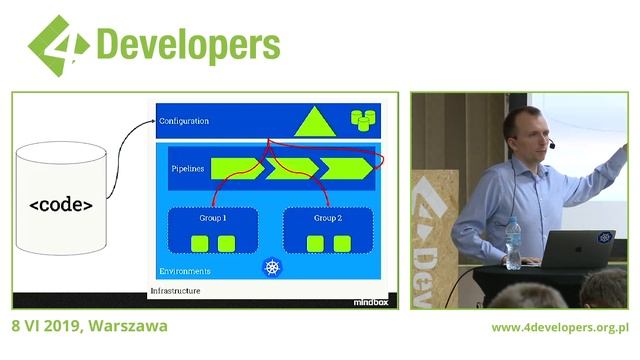 4 Developers

<code>

Configuration

Pipelines

Group 1

Group 2

Environments

Infrastructure

mindbox

4 Dev

8 VI 2019, Warszawa

www.4developers.org.pl